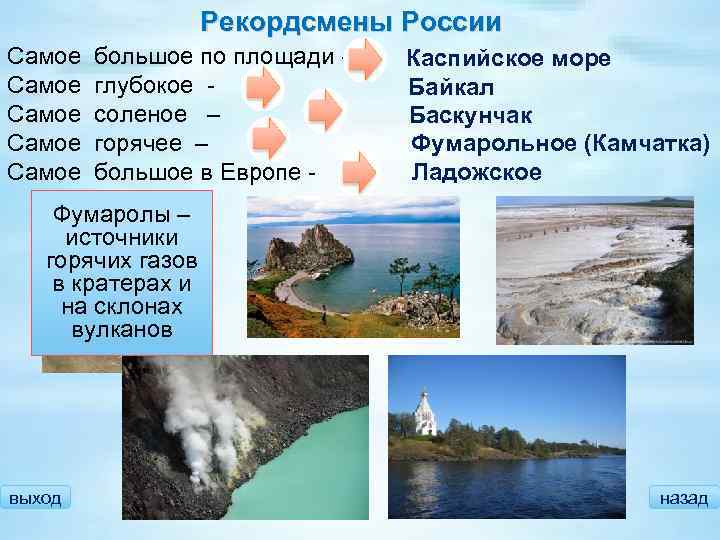 Рекордсмены России

Самое большое по площади - Каспийское море
Самое глубокое - Байкал
Самое соленое – Баскунчак
Самое горячее – Фумарольное (Камчатка)
Самое большое в Европе - Ладожское

Фумаролы – источники горячих газов в кратерах и на склонах вулканов

выход

назад